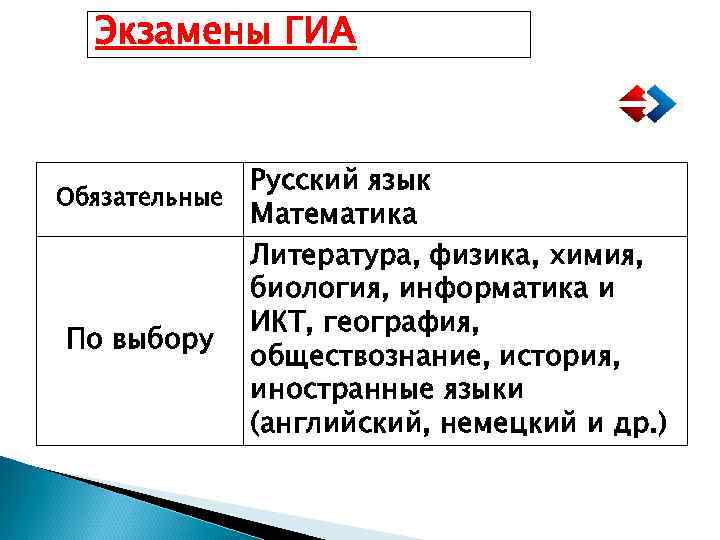 Экзамены ГИА

| Обязательные | Русский язык Математика |
|---|---|
| По выбору | Литература, физика, химия, биология, информатика и ИКТ, география, обществознание, история, иностранные языки (английский, немецкий и др.) |